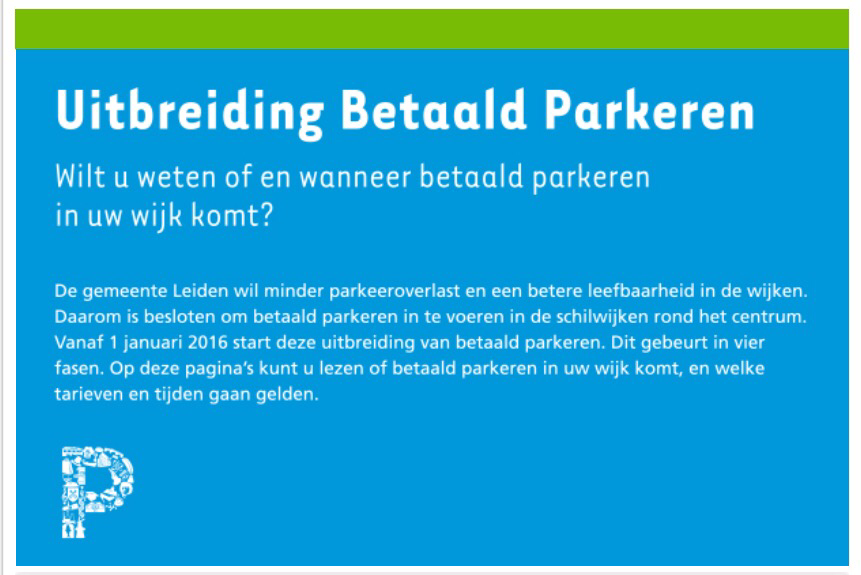 Uitbreiding Betaald Parkeren

Wilt u weten of en wanneer betaald parkeren in uw wijk komt?

De gemeente Leiden wil minder parkeeroverlast en een betere leefbaarheid in de wijken. Daarom is besloten om betaald parkeren in te voeren in de schilwijken rond het centrum. Vanaf 1 januari 2016 start deze uitbreiding van betaald parkeren. Dit gebeurt in vier fasen. Op deze pagina's kunt u lezen of betaald parkeren in uw wijk komt, en welke tarieven en tijden gaan gelden.

P